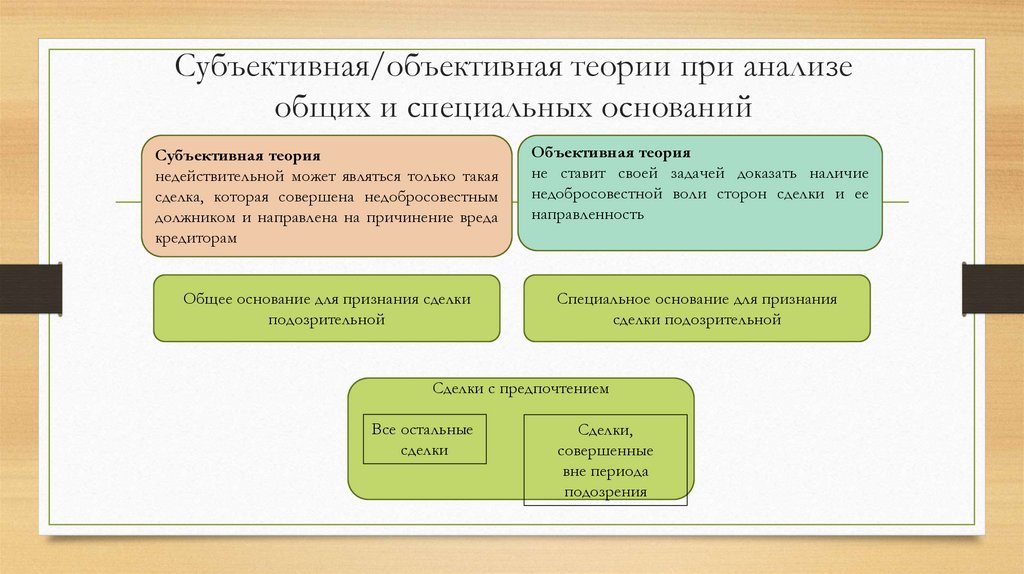 Субъективная/объективная теории при анализе общих и специальных оснований

Субъективная теория
недействительной может являться только такая сделка, которая совершена недобросовестным должником и направлена на причинение вреда кредиторам

Объективная теория
не ставит своей задачей доказать наличие недобросовестной воли сторон сделки и ее направленность

Общее основание для признания сделки подозрительной

Специальное основание для признания сделки подозрительной

Сделки с предпочтением

Все остальные сделки

Сделки, совершенные вне периода подозрения